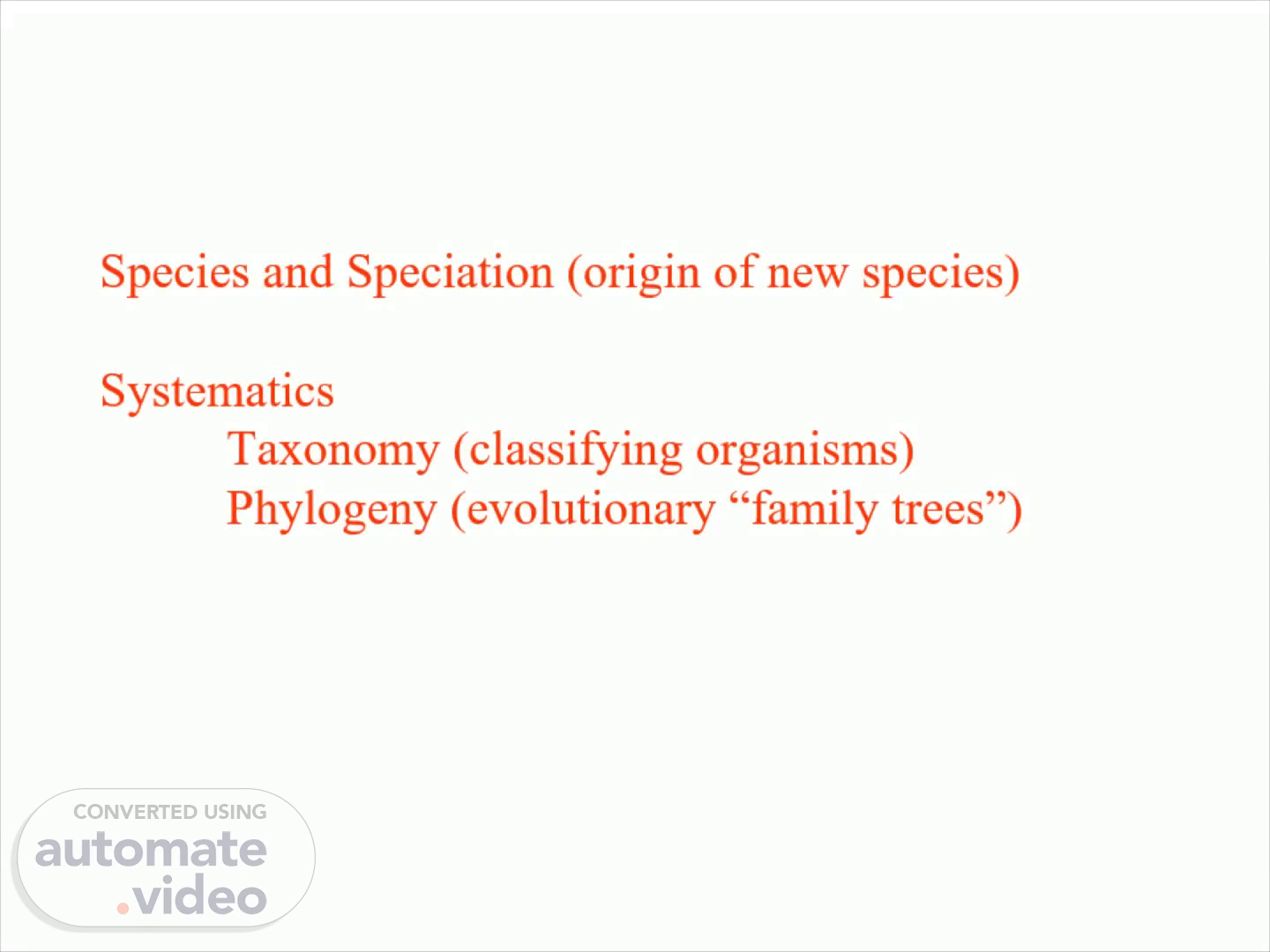 Species and Speciation (origin of new species)

Systematics

Taxonomy (classifying organisms)

Phylogeny (evolutionary “family trees”)

CONVERTED USING
automate
.video